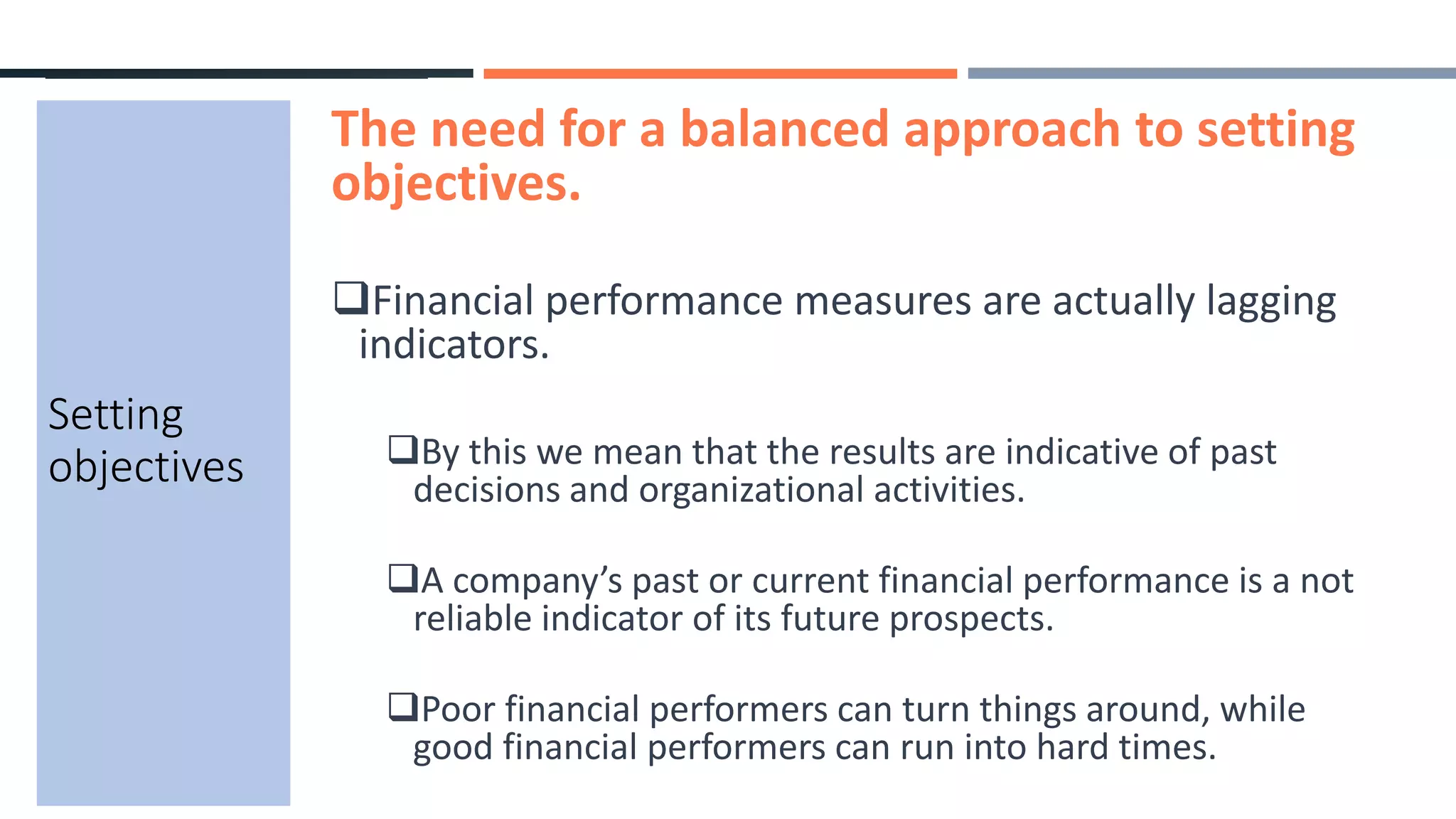 Setting objectives

The need for a balanced approach to setting objectives.

❑Financial performance measures are actually lagging indicators.

❑By this we mean that the results are indicative of past decisions and organizational activities.

❑A company’s past or current financial performance is a not reliable indicator of its future prospects.

❑Poor financial performers can turn things around, while good financial performers can run into hard times.